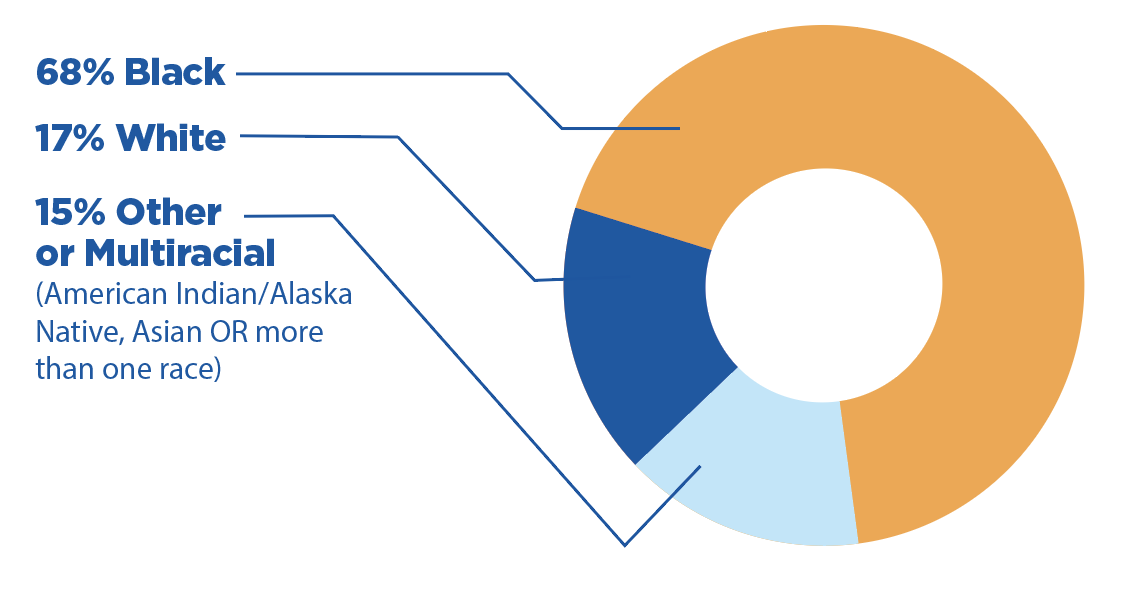 68% Black

17% White

15% Other or Multiracial
(American Indian/Alaska Native, Asian OR more than one race)